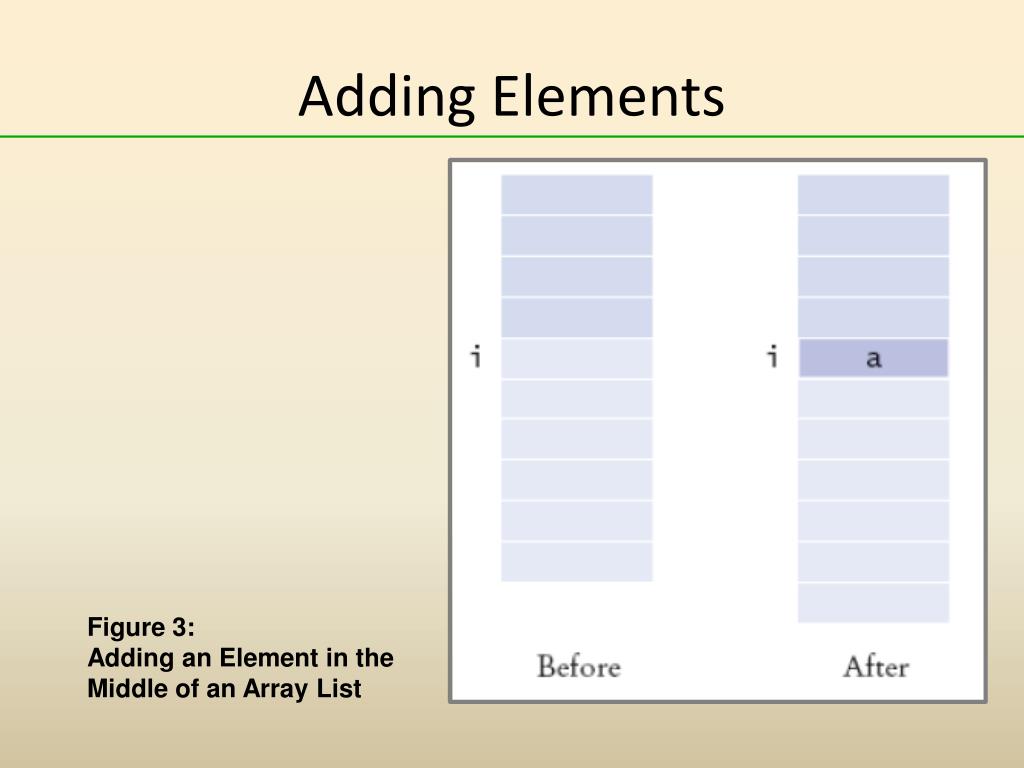 Adding Elements

i

i

a

Before

After

Figure 3:
Adding an Element in the Middle of an Array List